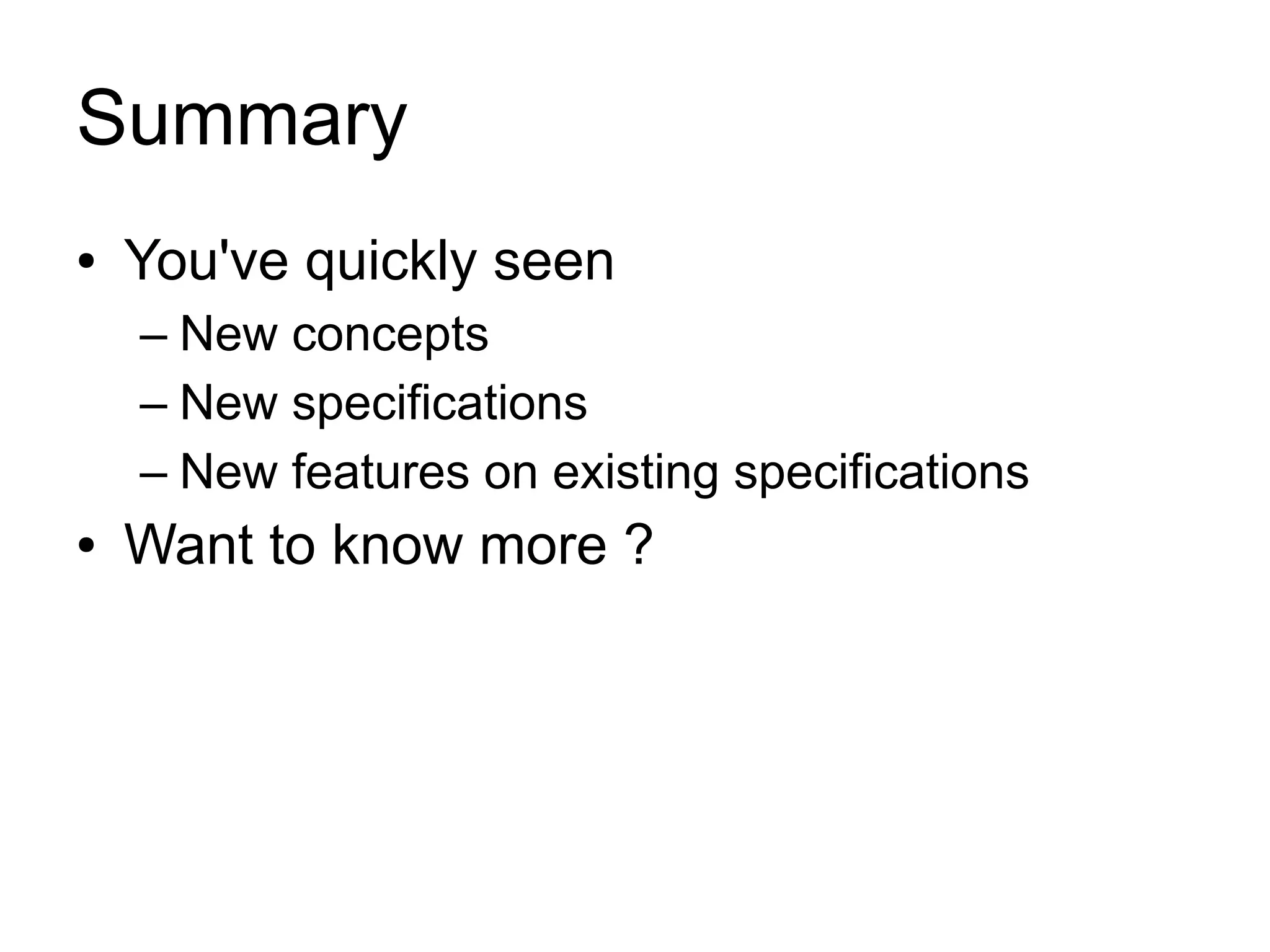 Summary

• You've quickly seen
  – New concepts
  – New specifications
  – New features on existing specifications
• Want to know more ?